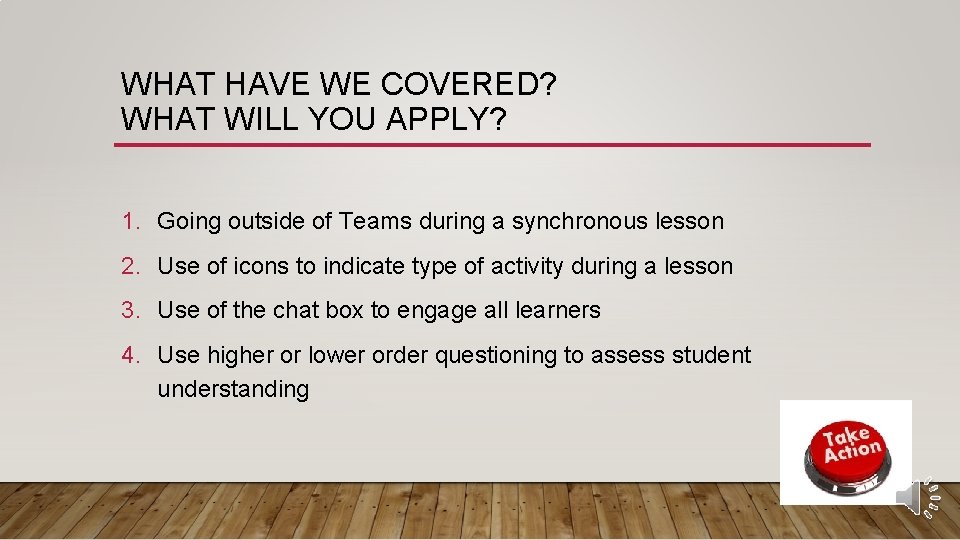 WHAT HAVE WE COVERED?
WHAT WILL YOU APPLY?

1. Going outside of Teams during a synchronous lesson
2. Use of icons to indicate type of activity during a lesson
3. Use of the chat box to engage all learners
4. Use higher or lower order questioning to assess student understanding

Take Action